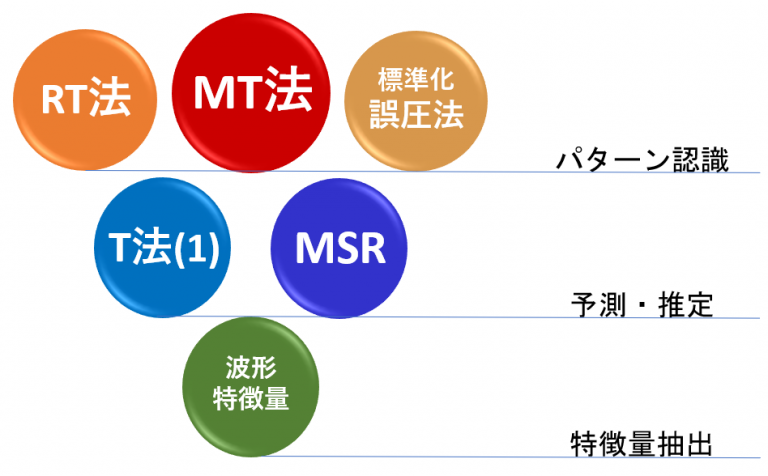 RT法

MT法

標準化
誤圧法

パターン認識

T法(1)

MSR

予測・推定

波形
特徴量

特徴量抽出